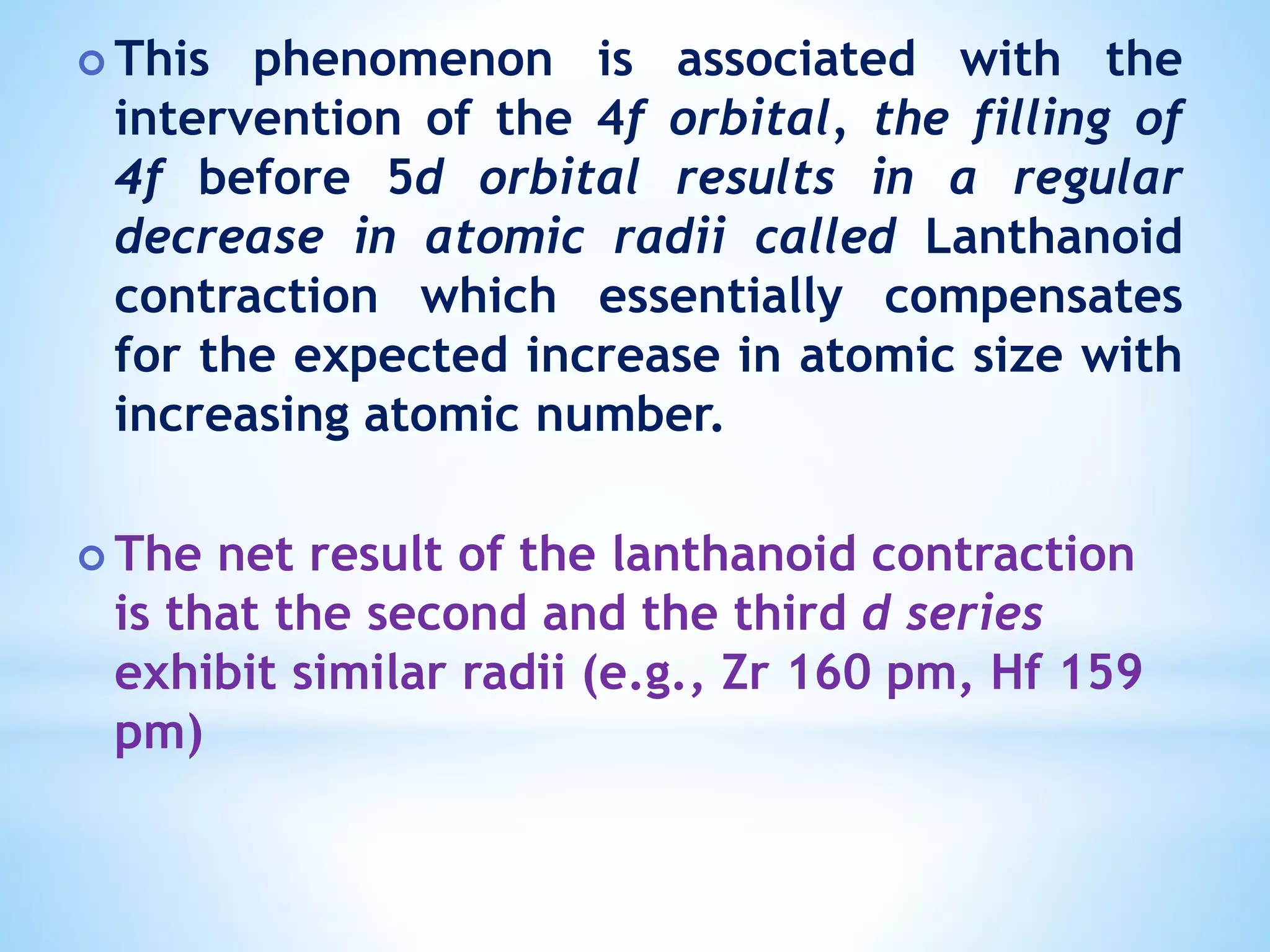 This phenomenon is associated with the intervention of the 4f orbital, the filling of 4f before 5d orbital results in a regular decrease in atomic radii called Lanthanoid contraction which essentially compensates for the expected increase in atomic size with increasing atomic number.

The net result of the lanthanoid contraction is that the second and the third d series exhibit similar radii (e.g., Zr 160 pm, Hf 159 pm)